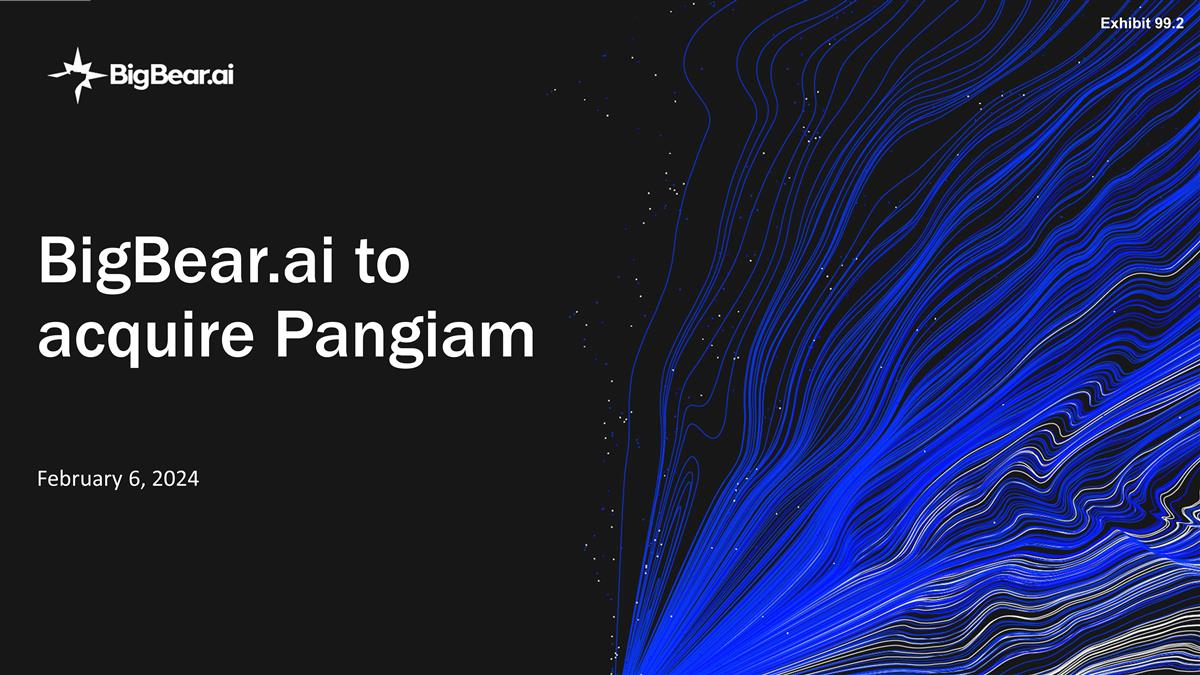 Exhibit 99.2

BigBear.ai

BigBear.ai to acquire Pangiam

February 6, 2024